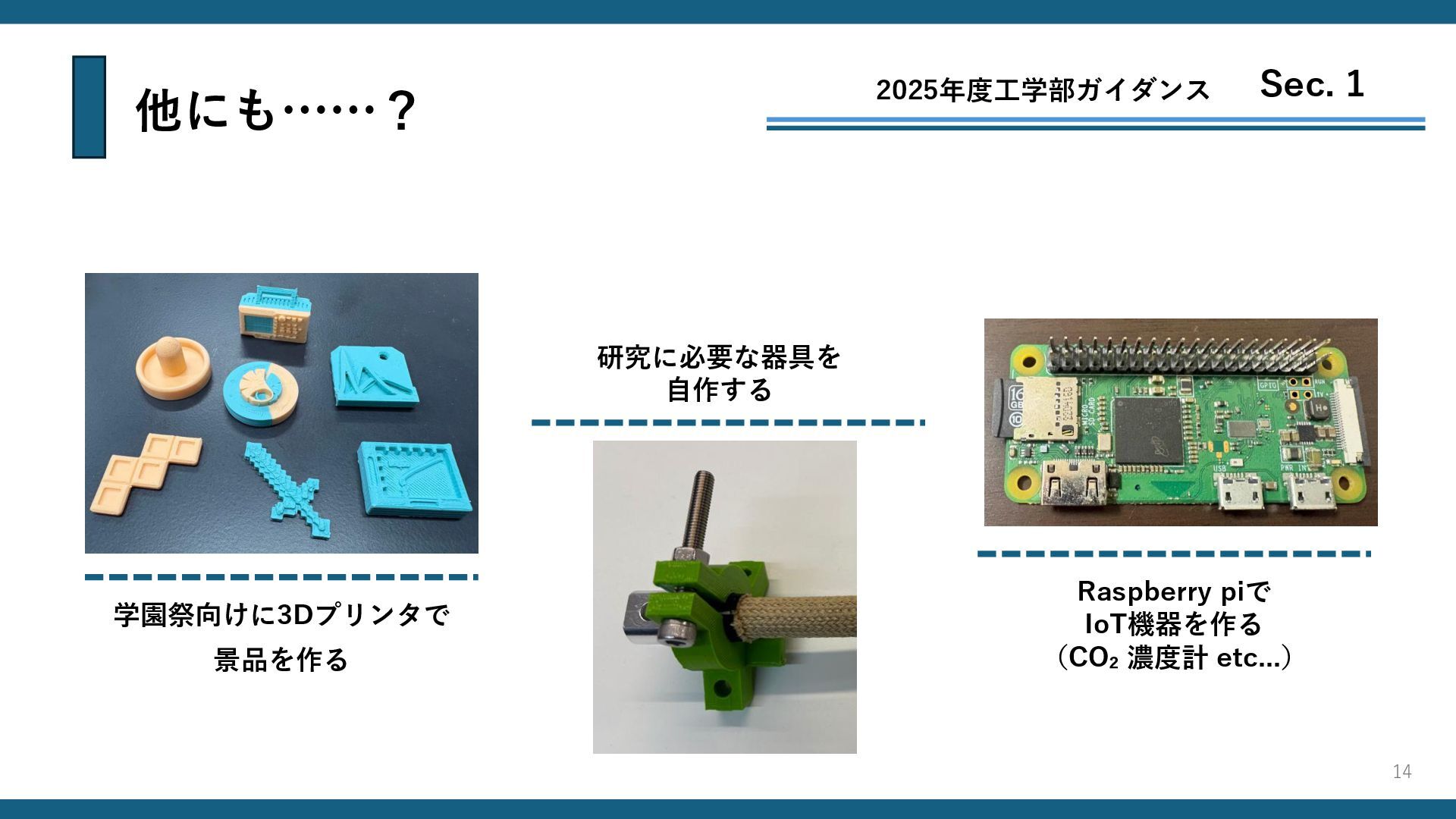 他にも……？

2025年度工学部ガイダンス Sec. 1

学園祭向けに3Dプリンタで
景品を作る

研究に必要な器具を
自作する

Raspberry piで
IoT機器を作る
（$CO_2$ 濃度計 etc...）

14